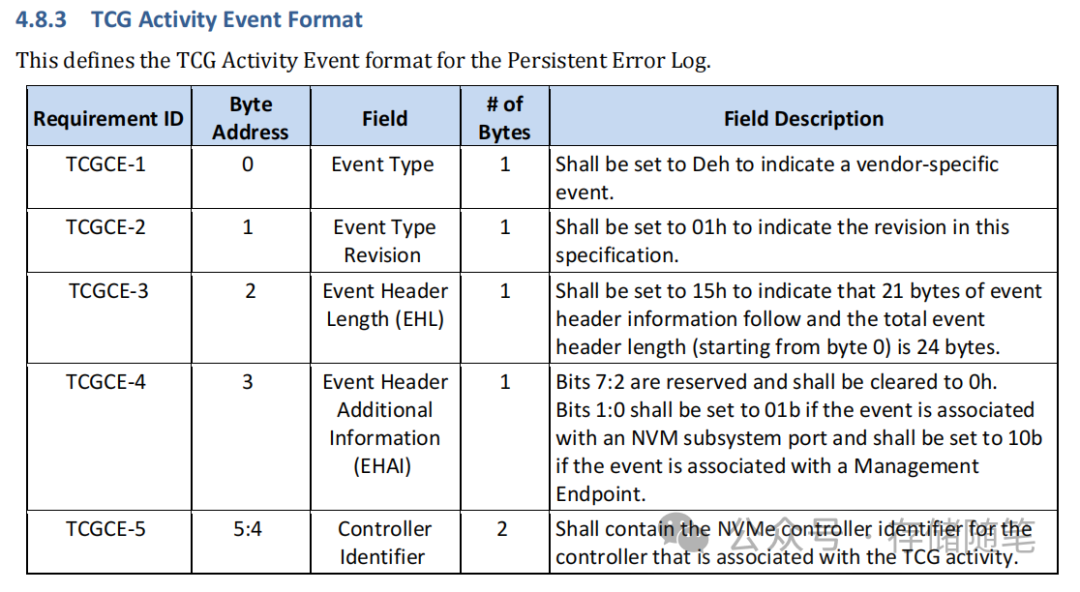 4.8.3 TCG Activity Event Format

This defines the TCG Activity Event format for the Persistent Error Log.

| Requirement ID | Byte Address | Field | # of Bytes | Field Description |
|---|---|---|---|---|
| TCGCE-1 | 0 | Event Type | 1 | Shall be set to Deh to indicate a vendor-specific event. |
| TCGCE-2 | 1 | Event Type Revision | 1 | Shall be set to 01h to indicate the revision in this specification. |
| TCGCE-3 | 2 | Event Header Length (EHL) | 1 | Shall be set to 15h to indicate that 21 bytes of event header information follow and the total event header length (starting from byte 0) is 24 bytes. |
| TCGCE-4 | 3 | Event Header Additional Information (EHAI) | 1 | Bits 7:2 are reserved and shall be cleared to 0h. Bits 1:0 shall be set to 01b if the event is associated with an NVM subsystem port and shall be set to 10b if the event is associated with a Management Endpoint. |
| TCGCE-5 | 5:4 | Controller Identifier | 2 | Shall contain the NVMe controller identifier for the controller that is associated with the TCG activity. |

公众号 · 存储随笔